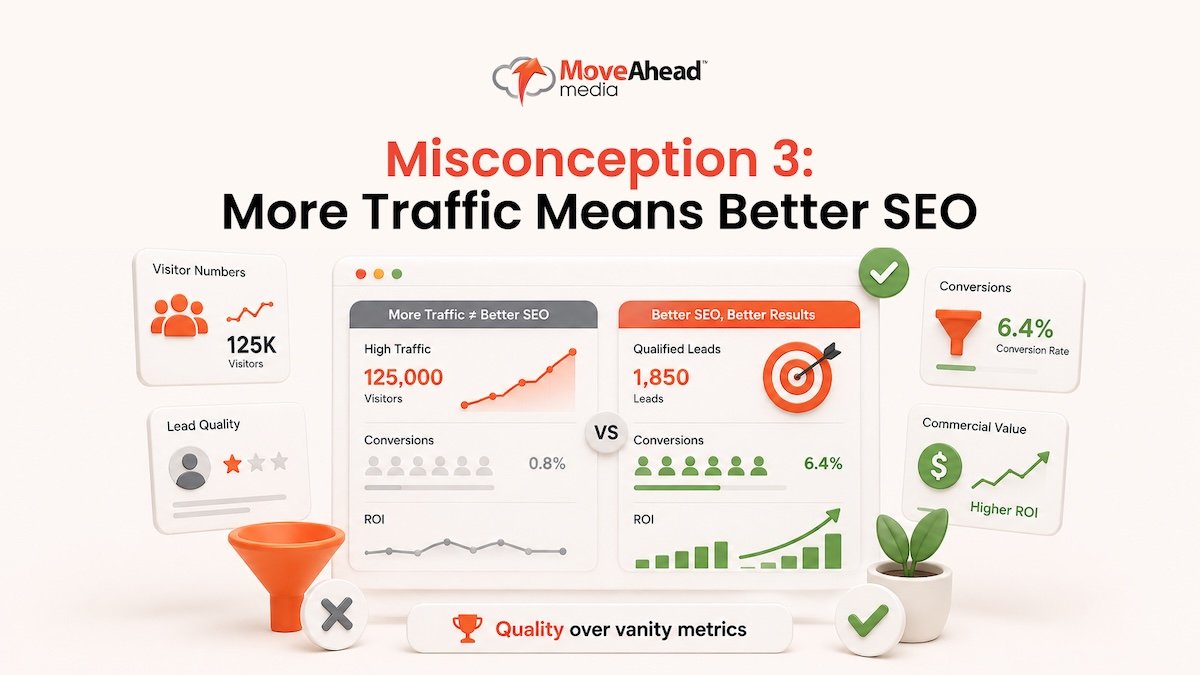 MoveAhead™ media

Misconception 3:
More Traffic Means Better SEO

Visitor Numbers
125K
Visitors

Lead Quality

More Traffic ≠ Better SEO
High Traffic
125,000
Visitors
Conversions
0.8%
ROI

VS

Better SEO, Better Results
Qualified Leads
1,850
Leads
Conversions
6.4%
ROI

Conversions
6.4%
Conversion Rate

Commercial Value
$
Higher ROI

Quality over vanity metrics